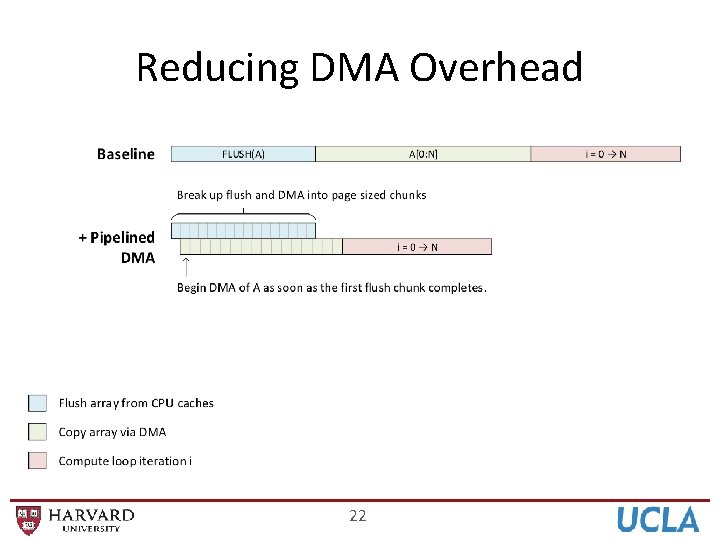 Reducing DMA Overhead

Baseline

FLUSH(A)

A[0:N]

i = 0 → N

Break up flush and DMA into page sized chunks

+ Pipelined DMA

i = 0 → N

Begin DMA of A as soon as the first flush chunk completes.

Flush array from CPU caches

Copy array via DMA

Compute loop iteration i

HARVARD UNIVERSITY

22

UCLA